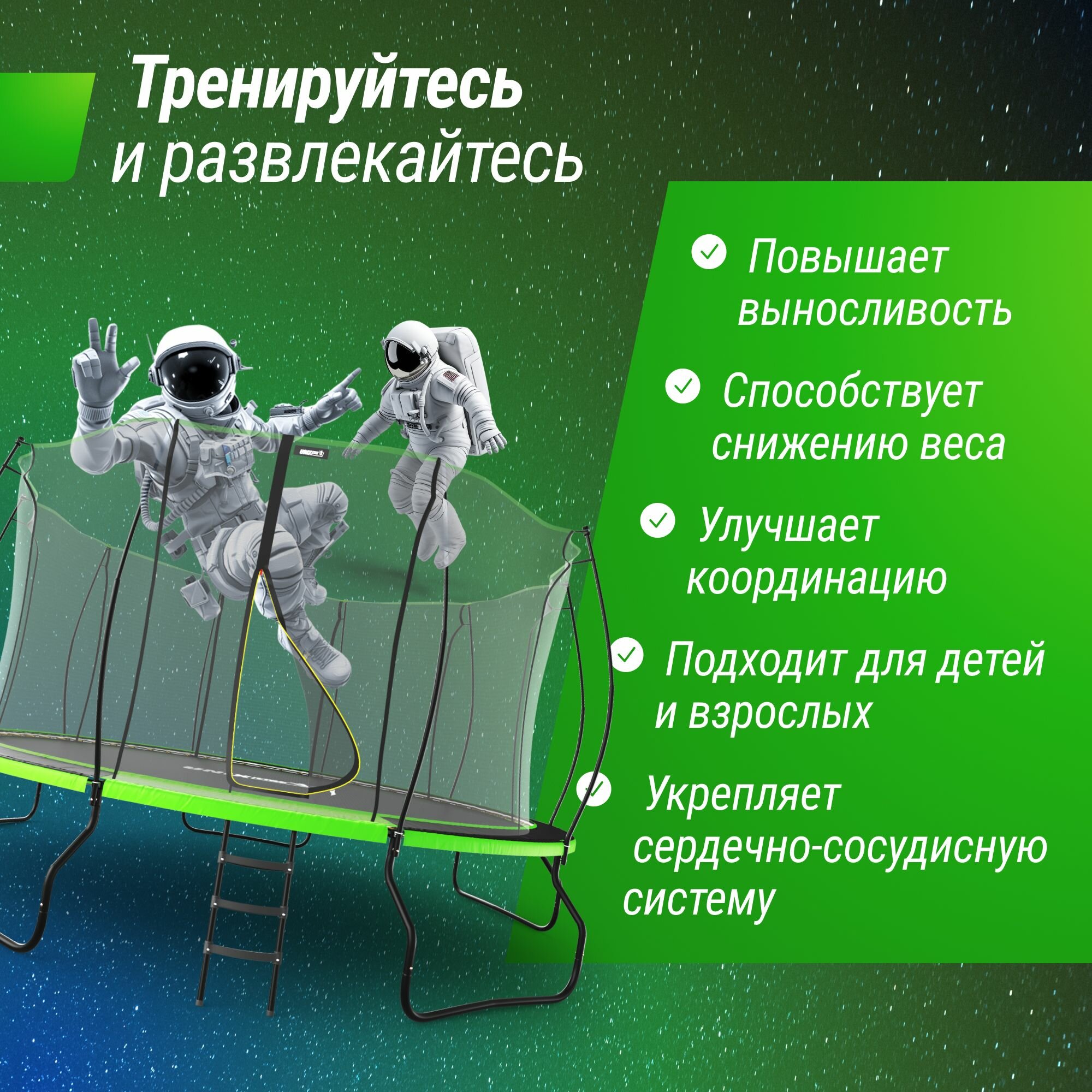 Тренируйтесь
и развлекайтесь

Повышает выносливость

Способствует снижению веса

Улучшает координацию

Подходит для детей и взрослых

Укрепляет сердечно-сосудисную систему